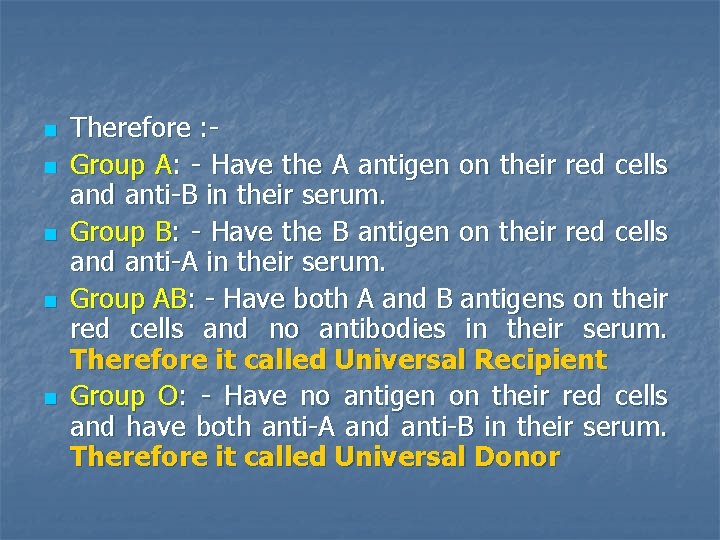 Therefore :-

Group A: - Have the A antigen on their red cells and anti-B in their serum.

Group B: - Have the B antigen on their red cells and anti-A in their serum.

Group AB: - Have both A and B antigens on their red cells and no antibodies in their serum. Therefore it called Universal Recipient

Group O: - Have no antigen on their red cells and have both anti-A and anti-B in their serum. Therefore it called Universal Donor